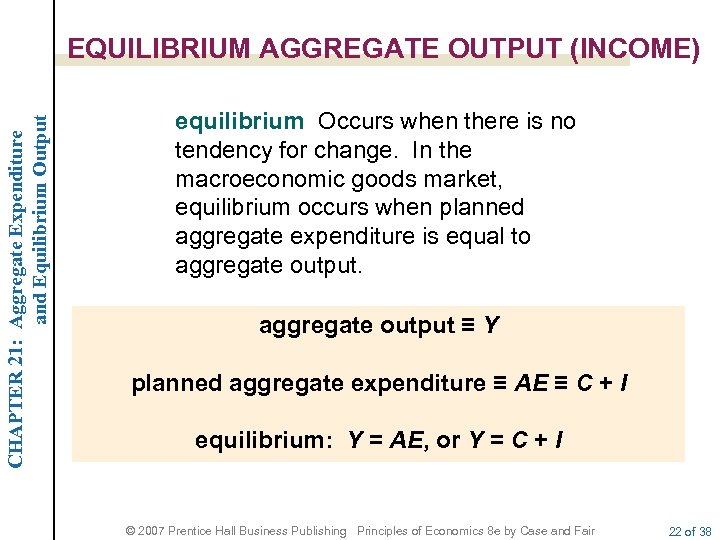 CHAPTER 21: Aggregate Expenditure and Equilibrium Output

EQUILIBRIUM AGGREGATE OUTPUT (INCOME)

equilibrium Occurs when there is no tendency for change. In the macroeconomic goods market, equilibrium occurs when planned aggregate expenditure is equal to aggregate output.

aggregate output $\equiv Y$

planned aggregate expenditure $\equiv AE \equiv C + I$

equilibrium: $Y = AE$, or $Y = C + I$

© 2007 Prentice Hall Business Publishing Principles of Economics 8e by Case and Fair 22 of 38